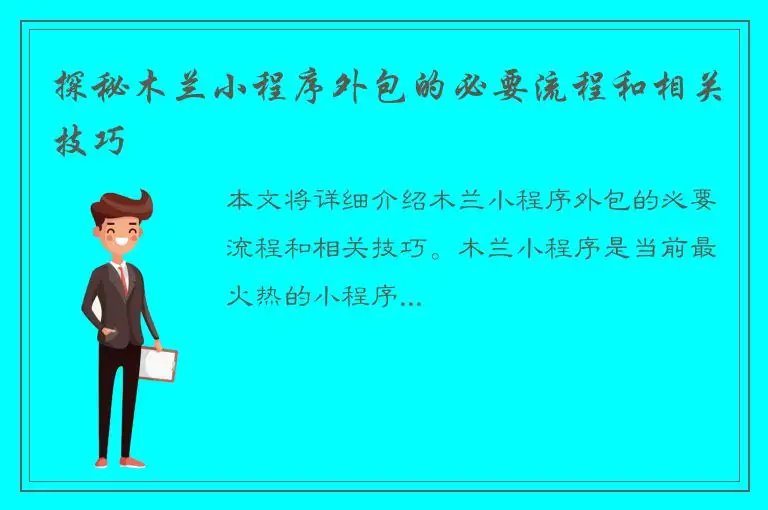 探秘木兰小程序外包的必要流程和相关技巧

本文将详细介绍木兰小程序外包的必要流程和相关技巧。木兰小程序是当前最火热的小程序...